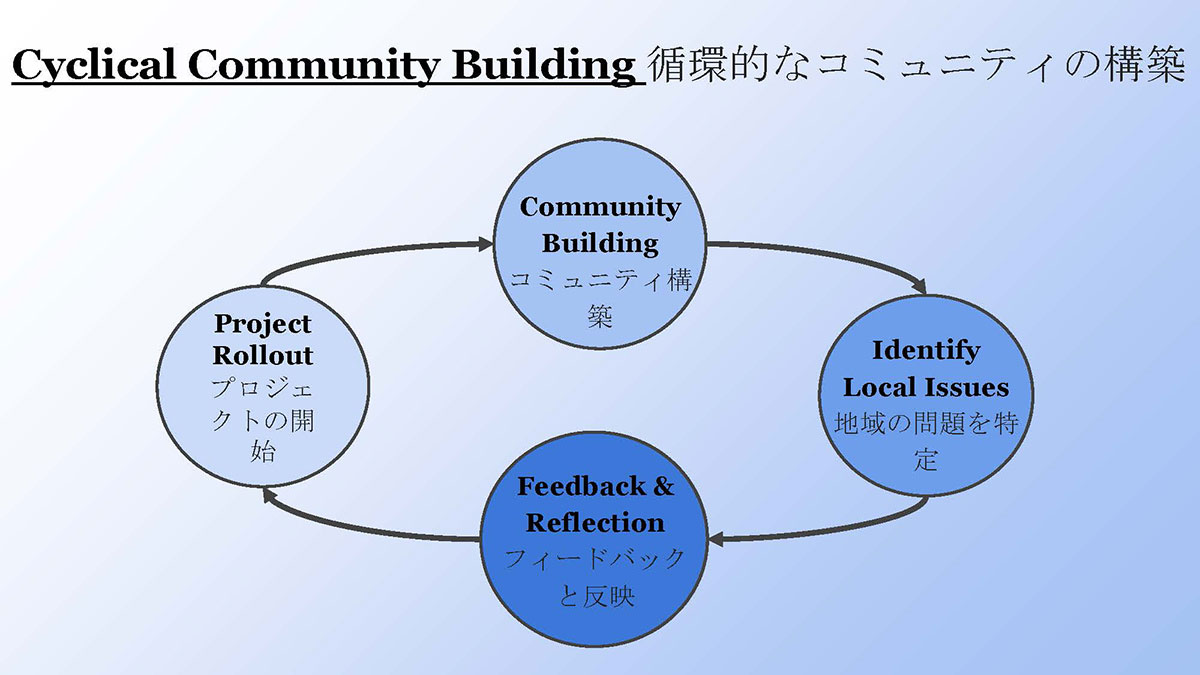 Cyclical Community Building 循環的なコミュニティの構築

Community Building
コミュニティ構築

Identify Local Issues
地域の問題を特定

Feedback & Reflection
フィードバックと反映

Project Rollout
プロジェクトの開始